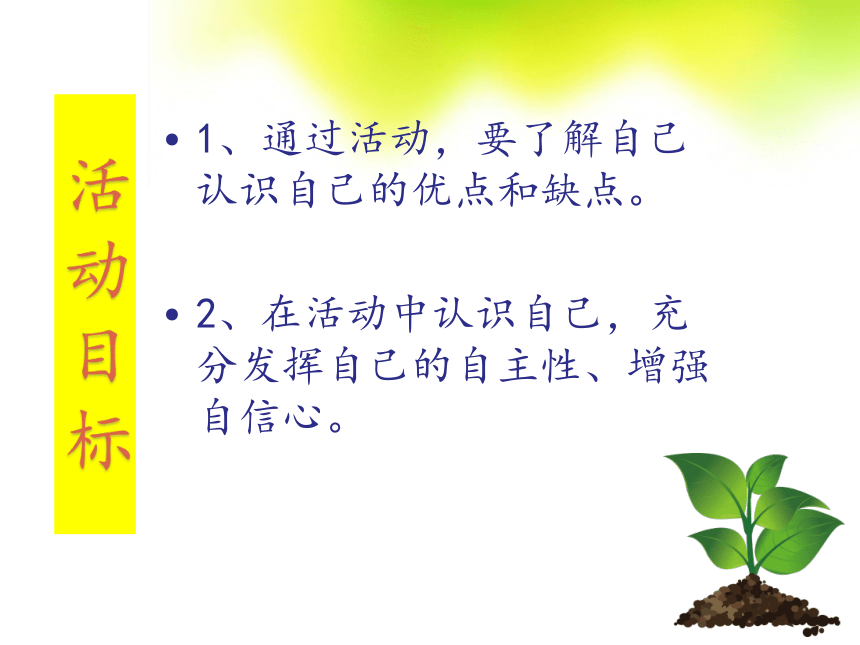 活动目标

• 1、通过活动，要了解自己认识自己的优点和缺点。

• 2、在活动中认识自己，充分发挥自己的自主性、增强自信心。